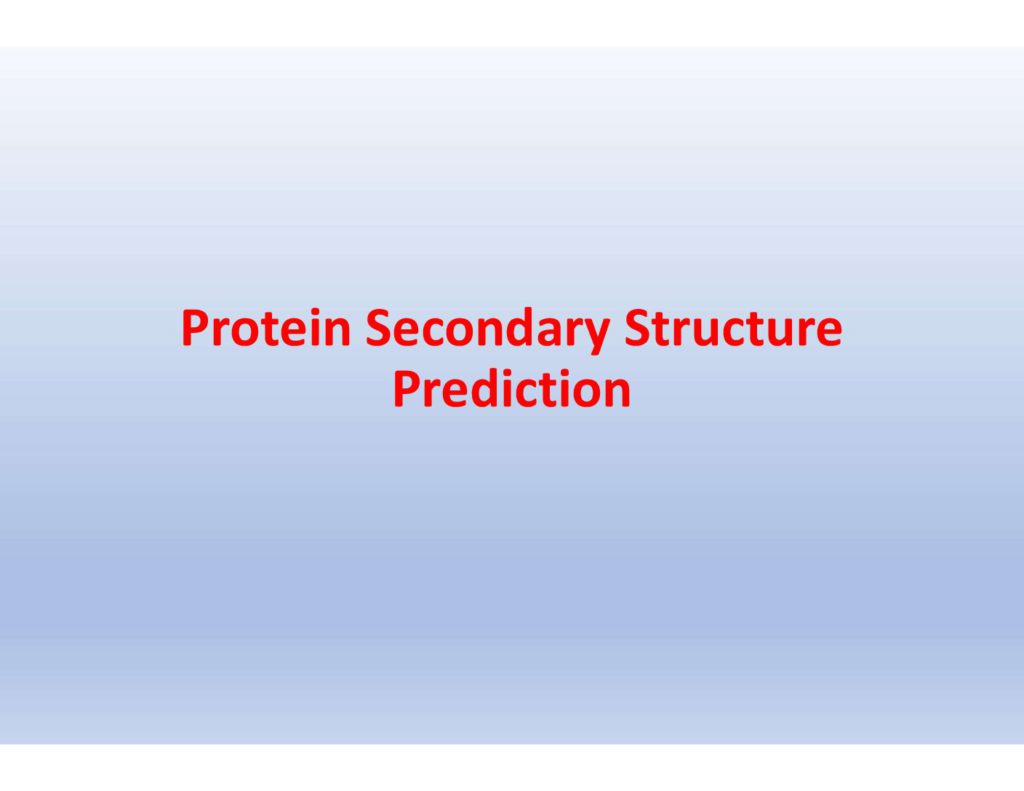 Protein Secondary Structure Prediction